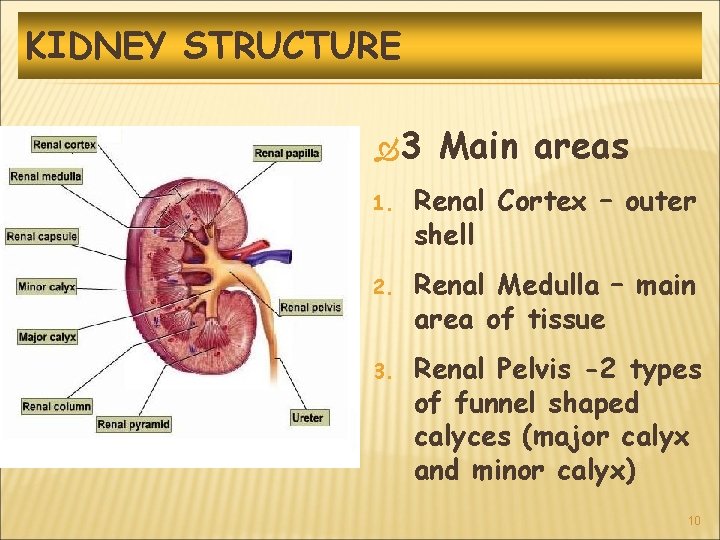 KIDNEY STRUCTURE

Renal cortex
Renal medulla
Renal capsule
Minor calyx
Major calyx
Renal column
Renal pyramid
Renal papilla
Renal pelvis
Ureter

3 Main areas

1. Renal Cortex – outer shell
2. Renal Medulla – main area of tissue
3. Renal Pelvis -2 types of funnel shaped calyces (major calyx and minor calyx)

10